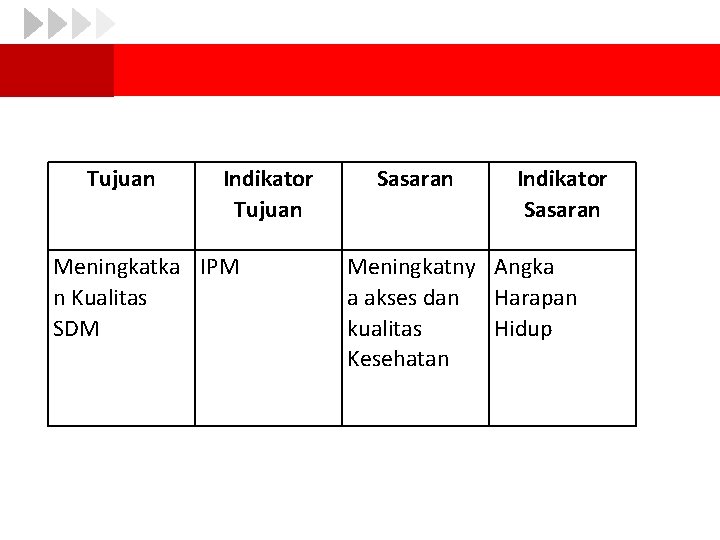 | Tujuan | Indikator Tujuan | Sasaran | Indikator Sasaran |
|---|---|---|---|
| Meningkatkan Kualitas SDM | IPM | Meningkatnya akses dan kualitas Kesehatan | Angka Harapan Hidup |